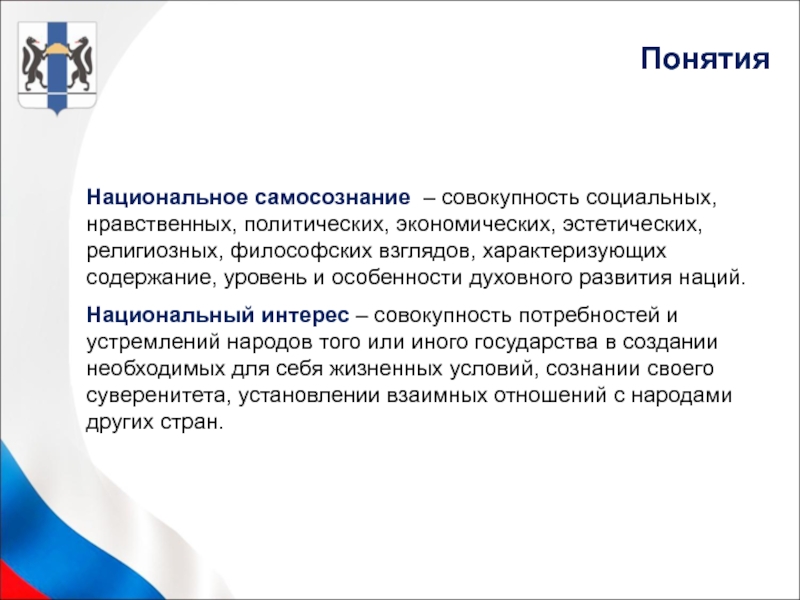 Понятия

Национальное самосознание – совокупность социальных, нравственных, политических, экономических, эстетических, религиозных, философских взглядов, характеризующих содержание, уровень и особенности духовного развития наций.

Национальный интерес – совокупность потребностей и устремлений народов того или иного государства в создании необходимых для себя жизненных условий, сознании своего суверенитета, установлении взаимных отношений с народами других стран.